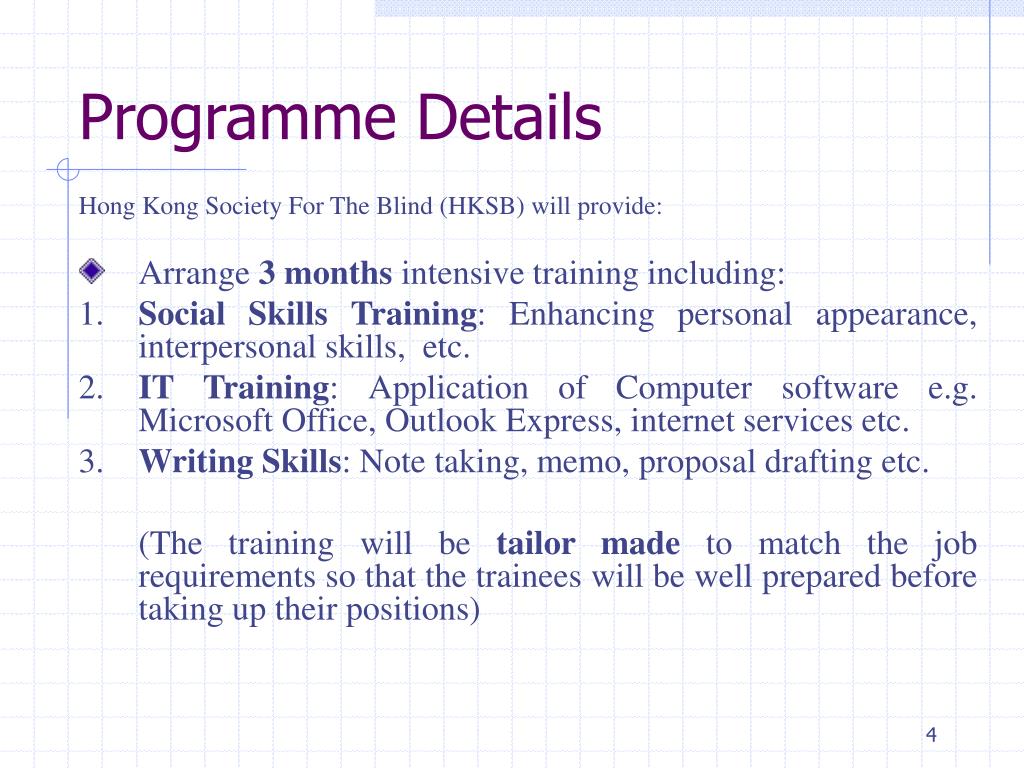 Programme Details

Hong Kong Society For The Blind (HKSB) will provide:

Arrange 3 months intensive training including:

1. Social Skills Training: Enhancing personal appearance, interpersonal skills, etc.
2. IT Training: Application of Computer software e.g. Microsoft Office, Outlook Express, internet services etc.
3. Writing Skills: Note taking, memo, proposal drafting etc.

(The training will be tailor made to match the job requirements so that the trainees will be well prepared before taking up their positions)

4